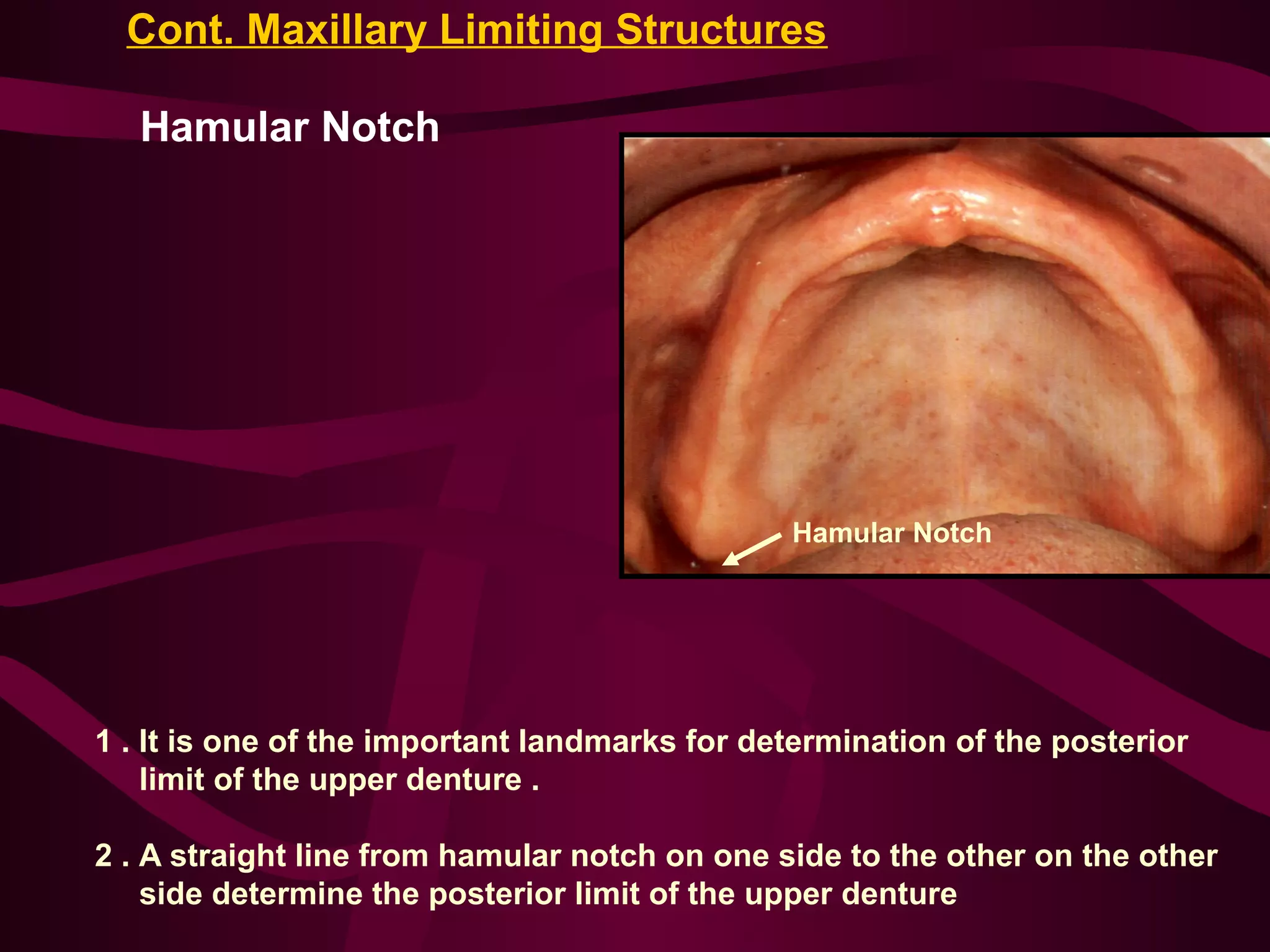 Cont. Maxillary Limiting Structures

Hamular Notch

Hamular Notch

1 . It is one of the important landmarks for determination of the posterior limit of the upper denture .

2 . A straight line from hamular notch on one side to the other on the other side determine the posterior limit of the upper denture